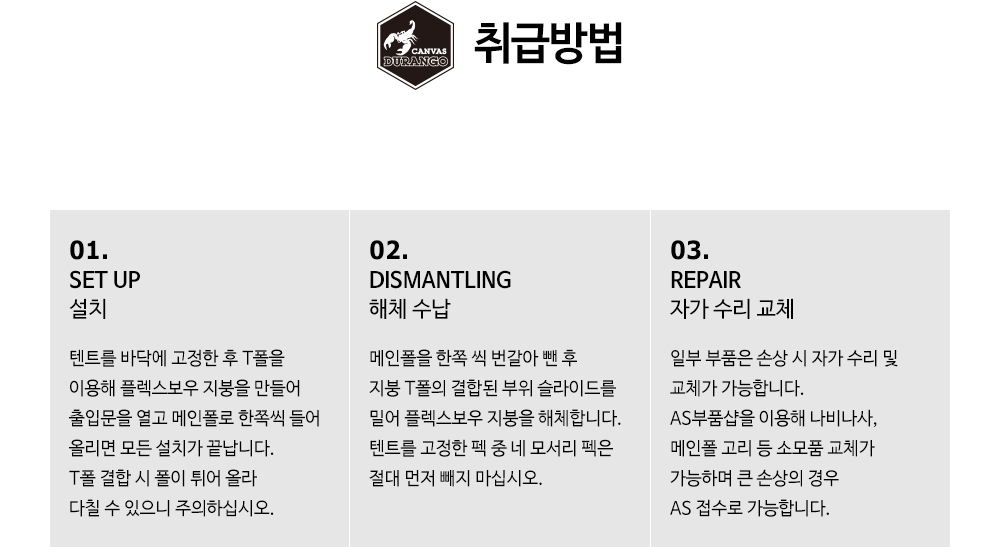 CANVAS
DURANGO

취급방법

01.
SET UP
설치

텐트를 바닥에 고정한 후 T폴을 이용해 플렉스보우 지붕을 만들어 출입문을 열고 메인폴로 한쪽씩 들어 올리면 모든 설치가 끝납니다. T폴 결합 시 폴이 튀어 올라 다칠 수 있으니 주의하십시오.

02.
DISMANTLING
해체 수납

메인폴을 한쪽 씩 번갈아 뺀 후 지붕 T폴의 결합된 부위 슬라이드를 밀어 플렉스보우 지붕을 해체합니다. 텐트를 고정한 펙 중 네 모서리 펙은 절대 먼저 빼지 마십시오.

03.
REPAIR
자가 수리 교체

일부 부품은 손상 시 자가 수리 및 교체가 가능합니다. AS부품샵을 이용해 나비나사, 메인폴 고리 등 소모품 교체가 가능하며 큰 손상의 경우 AS 접수로 가능합니다.